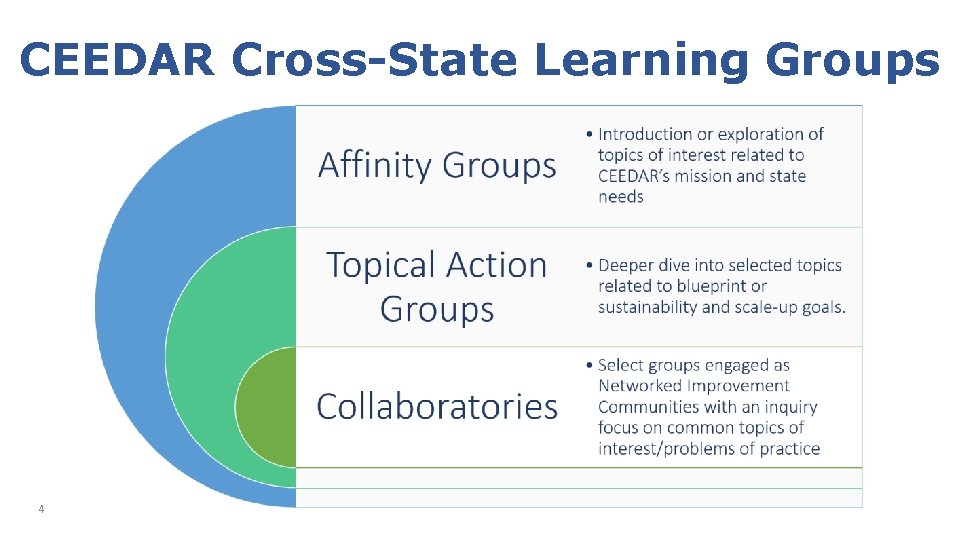 CEEDAR Cross-State Learning Groups

Affinity Groups

• Introduction or exploration of topics of interest related to CEEDAR's mission and state needs

Topical Action Groups

• Deeper dive into selected topics related to blueprint or sustainability and scale-up goals.

Collaboratories

• Select groups engaged as Networked Improvement Communities with an inquiry focus on common topics of interest/problems of practice

4